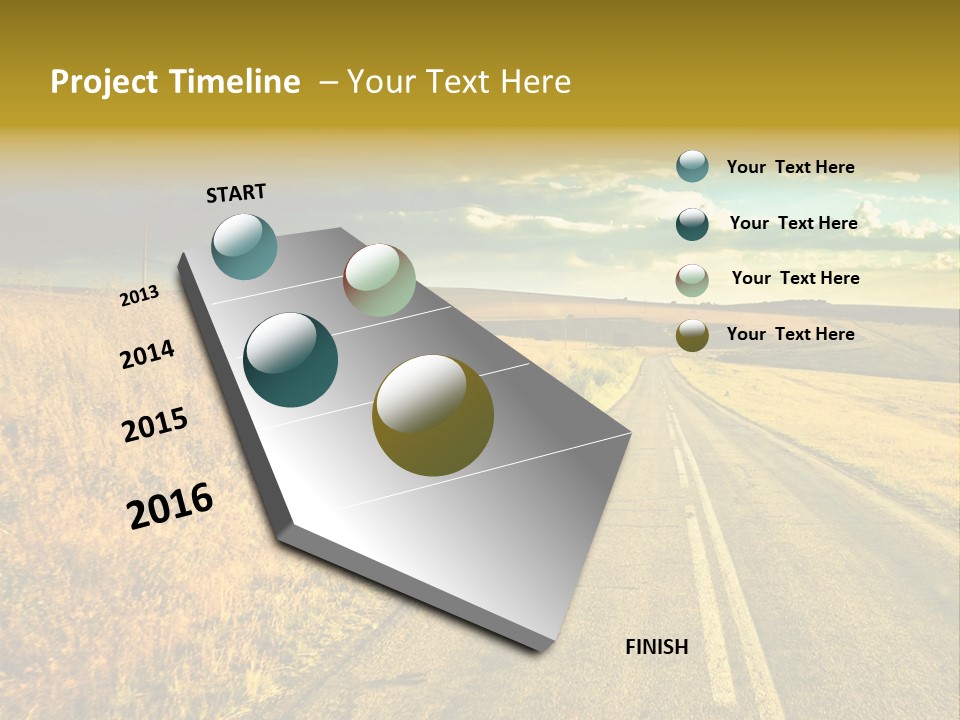 Project Timeline – Your Text Here

START

2013

2014

2015

2016

Your Text Here

Your Text Here

Your Text Here

Your Text Here

FINISH